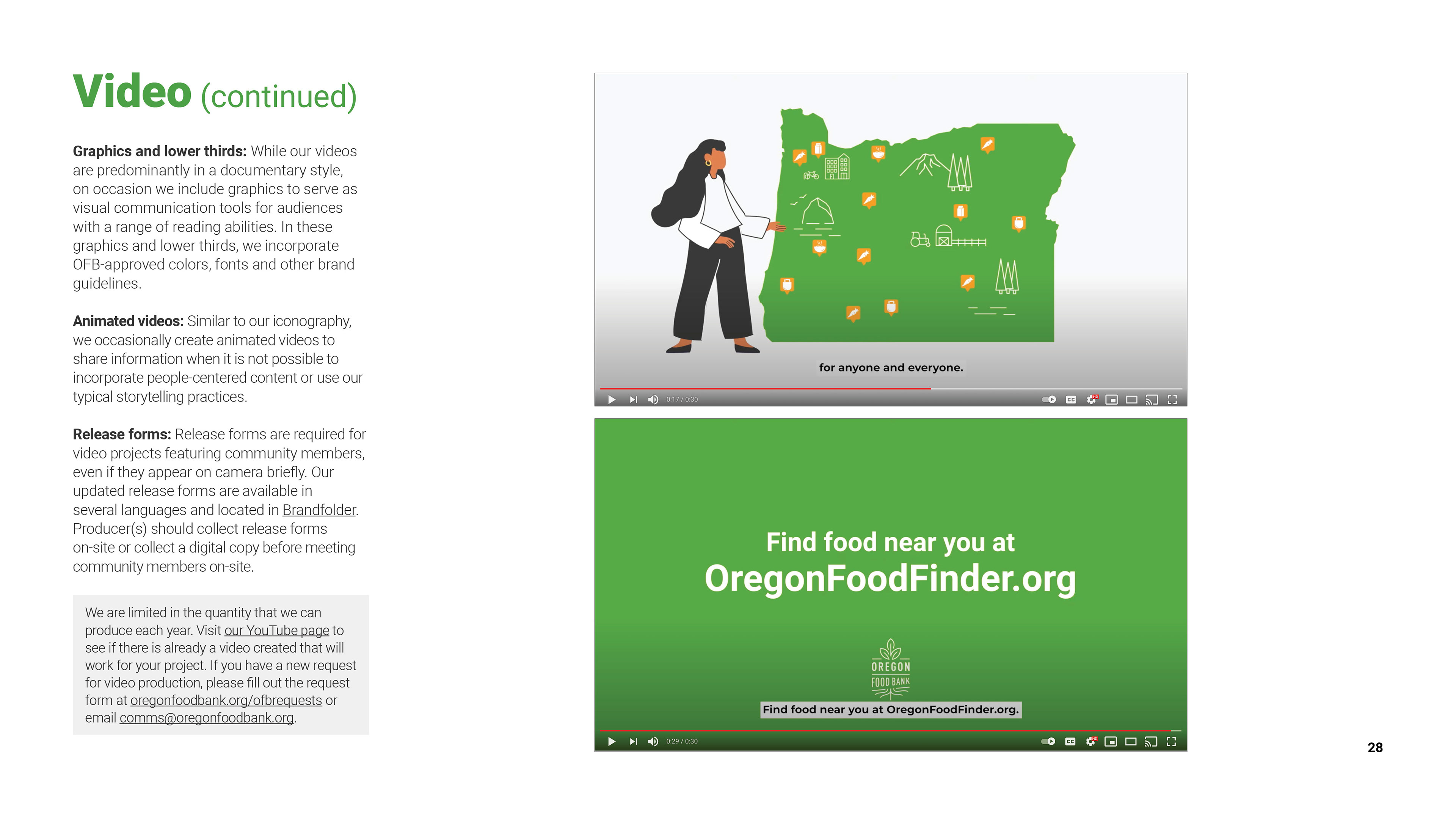 Video (continued)

Graphics and lower thirds: While our videos are predominantly in a documentary style, on occasion we include graphics to serve as visual communication tools for audiences with a range of reading abilities. In these graphics and lower thirds, we incorporate OFB-approved colors, fonts and other brand guidelines.

Animated videos: Similar to our iconography, we occasionally create animated videos to share information when it is not possible to incorporate people-centered content or use our typical storytelling practices.

Release forms: Release forms are required for video projects featuring community members, even if they appear on camera briefly. Our updated release forms are available in several languages and located in Brandfolder. Producer(s) should collect release forms on-site or collect a digital copy before meeting community members on-site.

We are limited in the quantity that we can produce each year. Visit our YouTube page to see if there is already a video created that will work for your project. If you have a new request for video production, please fill out the request form at oregonfoodbank.org/ofbrequests or email comms@oregonfoodbank.org.

for anyone and everyone.

0:17 / 0:30

Find food near you at
OregonFoodFinder.org

OREGON
FOOD BANK

Find food near you at OregonFoodFinder.org.

0:29 / 0:30

28